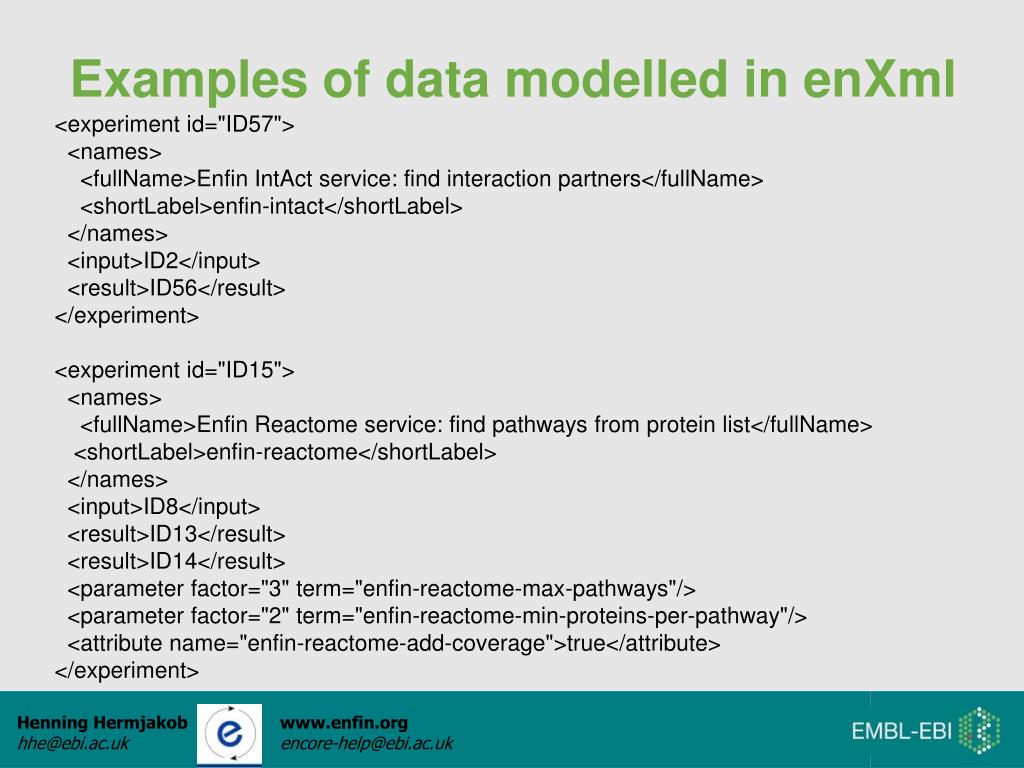 Examples of data modelled in enXml

<experiment id="ID57">
<names>
<fullName>Enfin IntAct service: find interaction partners</fullName>
<shortLabel>enfin-intact</shortLabel>
</names>
<input>ID2</input>
<result>ID56</result>
</experiment>

<experiment id="ID15">
<names>
<fullName>Enfin Reactome service: find pathways from protein list</fullName>
<shortLabel>enfin-reactome</shortLabel>
</names>
<input>ID8</input>
<result>ID13</result>
<result>ID14</result>
<parameter factor="3" term="enfin-reactome-max-pathways"/>
<parameter factor="2" term="enfin-reactome-min-proteins-per-pathway"/>
<attribute name="enfin-reactome-add-coverage">true</attribute>
</experiment>

Henning Hermjakob
hhe@ebi.ac.uk

www.enfin.org
encore-help@ebi.ac.uk

EMBL-EBI